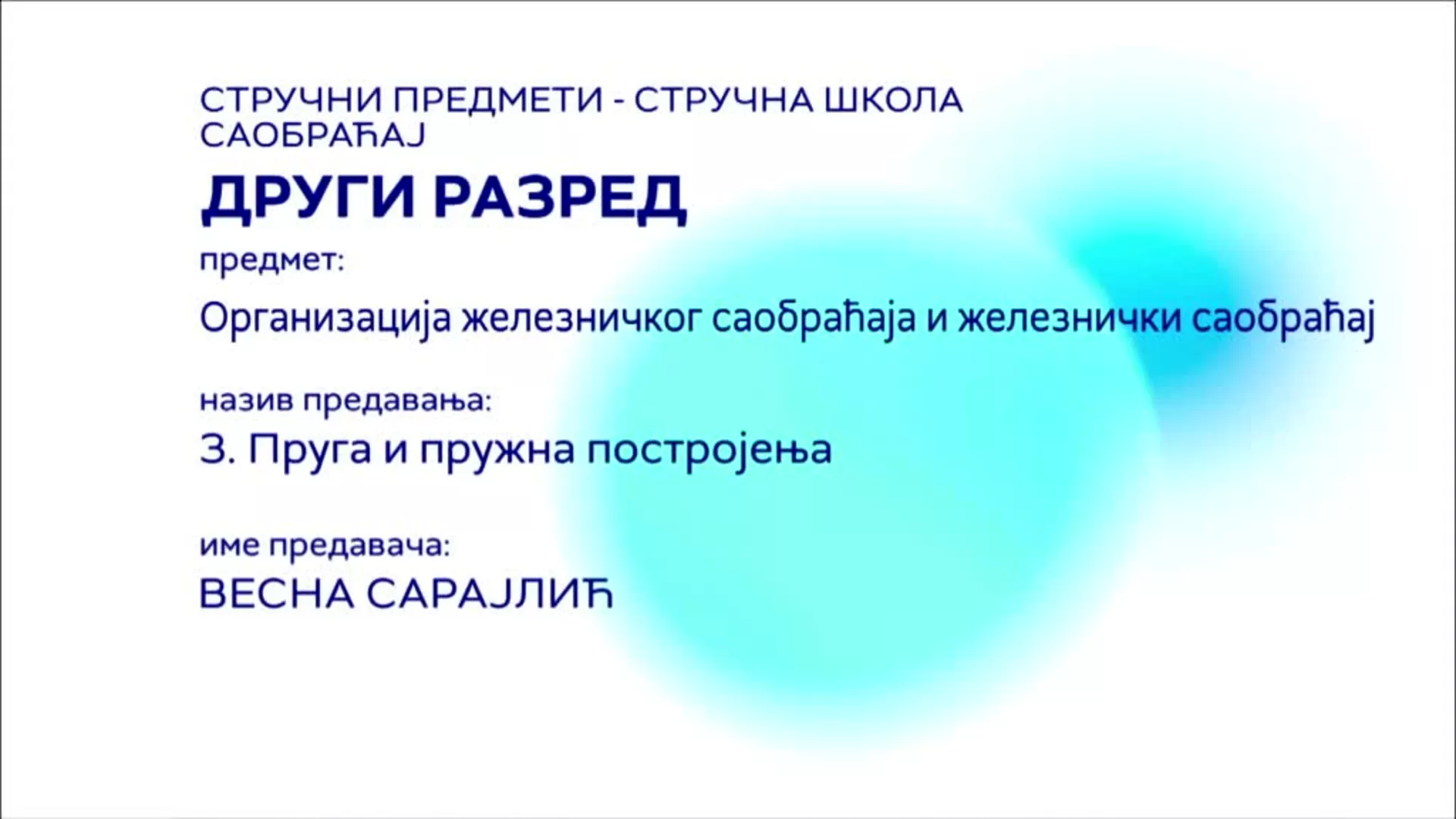 СТРУЧНИ ПРЕДМЕТИ - СТРУЧНА ШКОЛА
САОБРАЋАЈ

ДРУГИ РАЗРЕД

предмет:

Организација железничког саобраћаја и железнички саобраћај

назив предавања:

3. Пруга и пружна постројења

име предавача:

ВЕСНА САРАЈЛИЋ